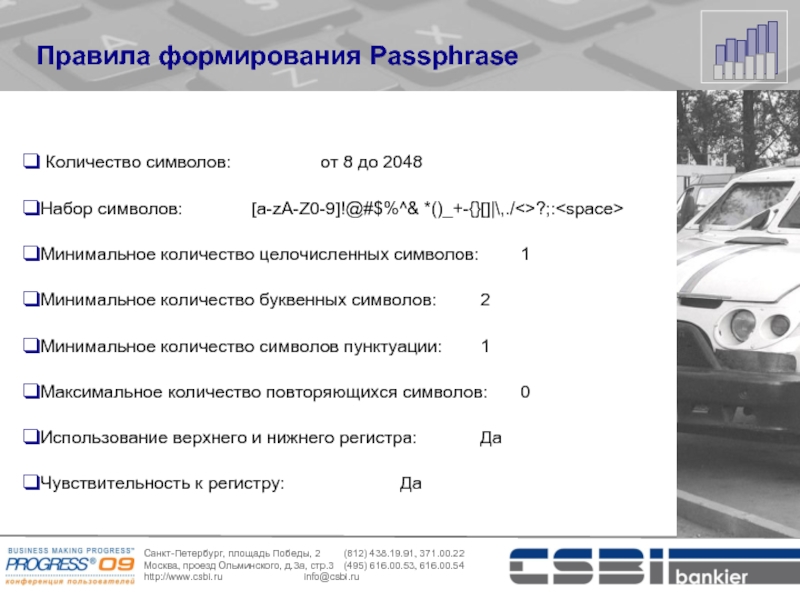 Правила формирования Passphrase

❑ Количество символов: от 8 до 2048

❑Набор символов: [a-zA-Z0-9]!@#$%^& *()_+-{}[]|\,./<>?;:<space>

❑Минимальное количество целочисленных символов: 1

❑Минимальное количество буквенных символов: 2

❑Минимальное количество символов пунктуации: 1

❑Максимальное количество повторяющихся символов: 0

❑Использование верхнего и нижнего регистра: Да

❑Чувствительность к регистру: Да

BUSINESS MAKING PROGRESS™
PROGRESS® 09
конференция пользователей

Санкт-Петербург, площадь Победы, 2 (812) 438.19.91, 371.00.22
Москва, проезд Ольминского, д.3а, стр.3 (495) 616.00.53, 616.00.54
http://www.csbi.ru info@csbi.ru

CSBI bankier